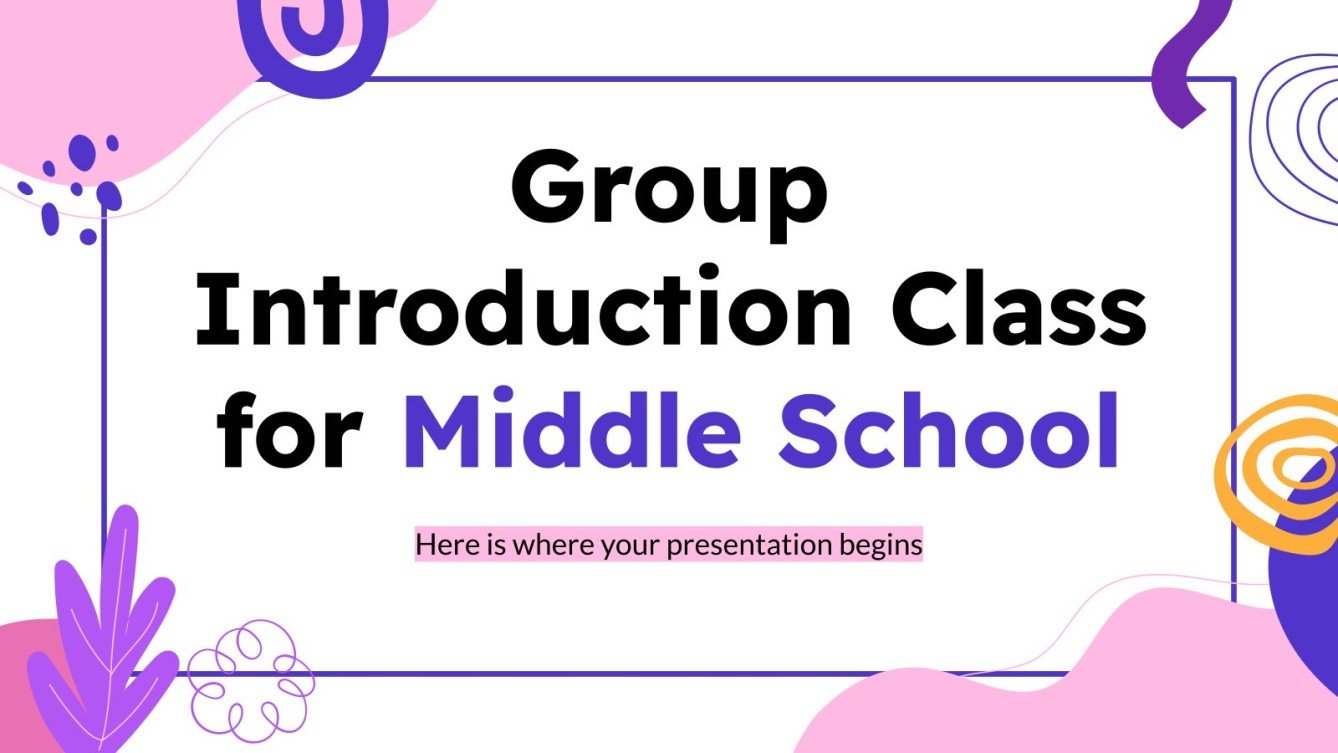 Group Introduction Class for Middle School

Here is where your presentation begins